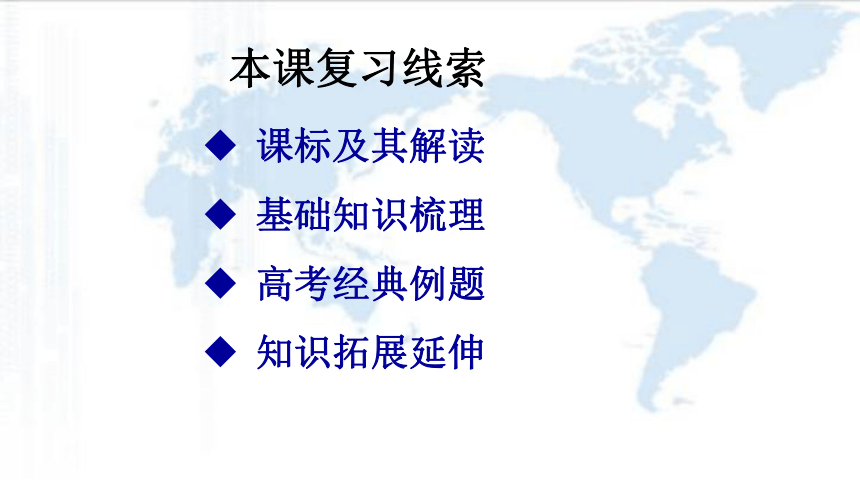 本课复习线索

◆ 课标及其解读

◆ 基础知识梳理

◆ 高考经典例题

◆ 知识拓展延伸